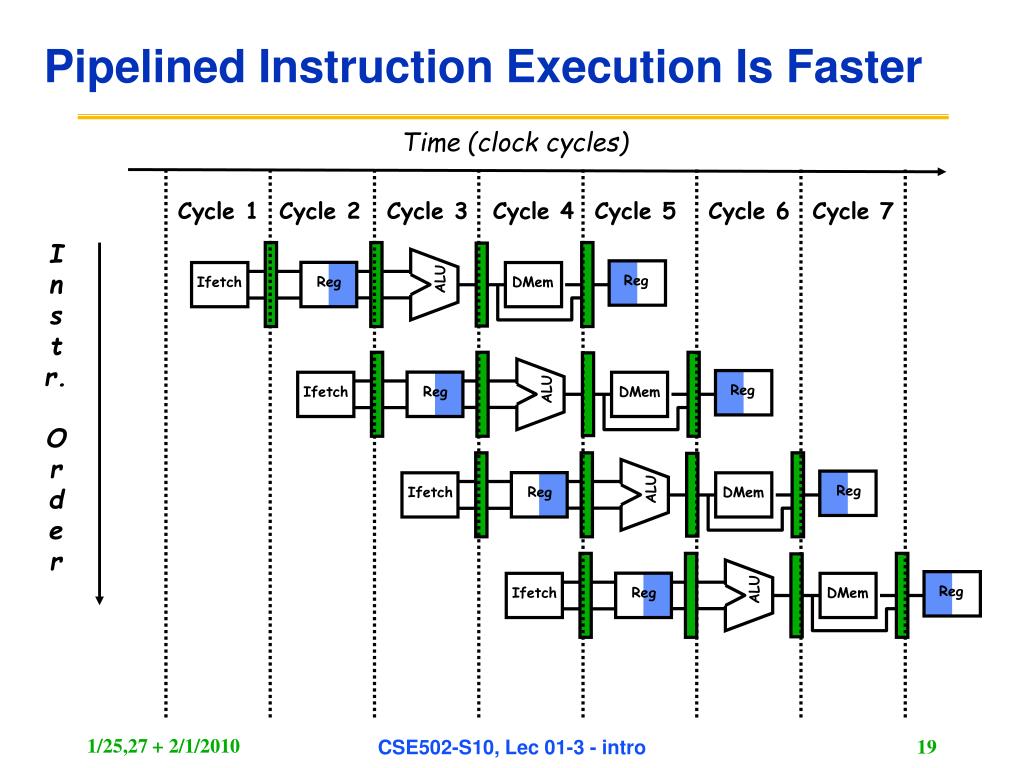 Pipelined Instruction Execution Is Faster

Time (clock cycles)

Cycle 1 Cycle 2 Cycle 3 Cycle 4 Cycle 5 Cycle 6 Cycle 7

I n s t r. O r d e r

Ifetch Reg ALU DMem Reg

Ifetch Reg ALU DMem Reg

Ifetch Reg ALU DMem Reg

Ifetch Reg ALU DMem Reg

1/25,27 + 2/1/2010

CSE502-S10, Lec 01-3 - intro

19